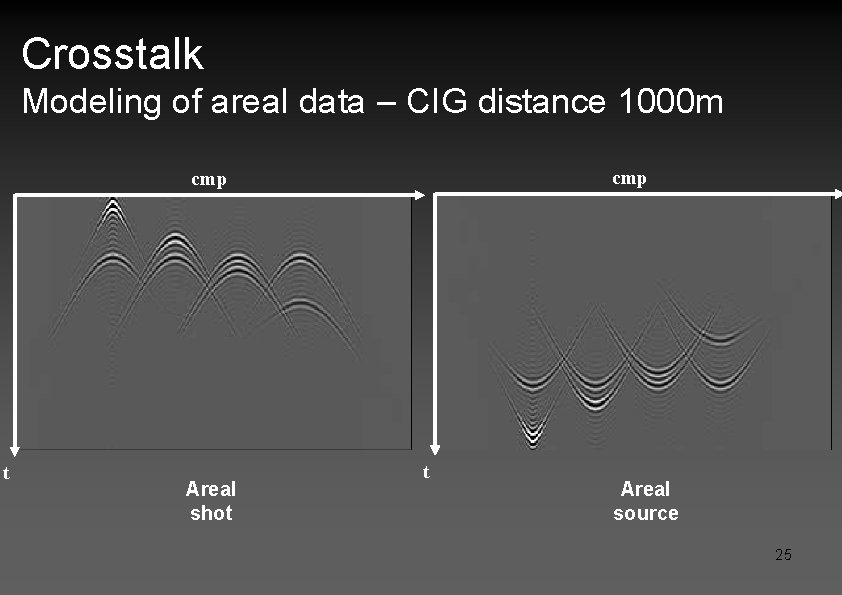 Crosstalk
Modeling of areal data – CIG distance 1000m

cmp

t

Areal shot

cmp

t

Areal source

25